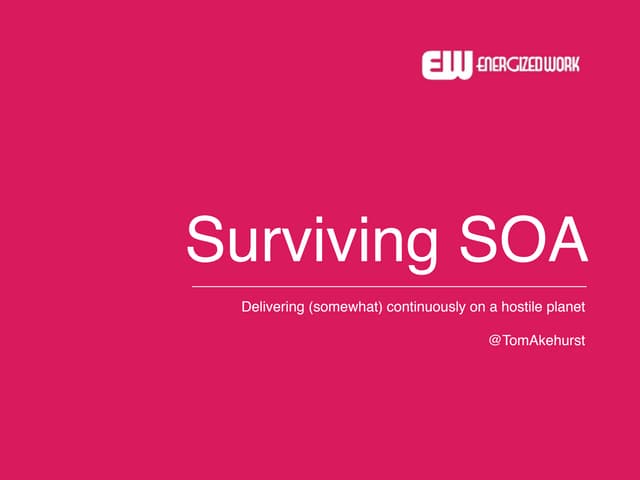 EW ENERGIZEDWORK

Surviving SOA

Delivering (somewhat) continuously on a hostile planet

@TomAkehurst